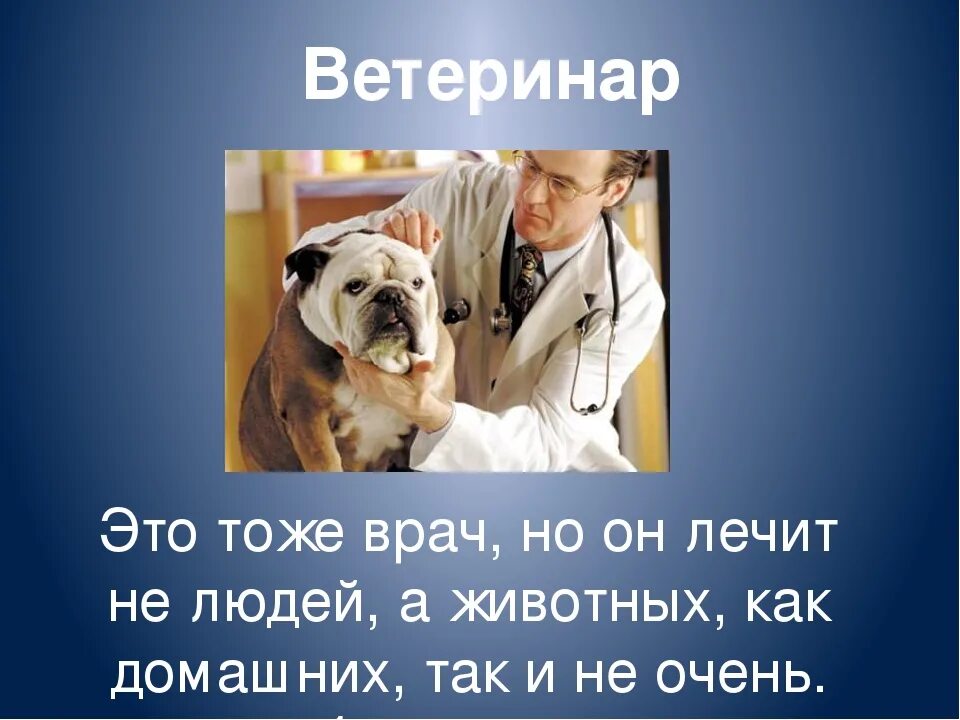 Ветеринар

Это тоже врач, но он лечит не людей, а животных, как домашних, так и не очень.